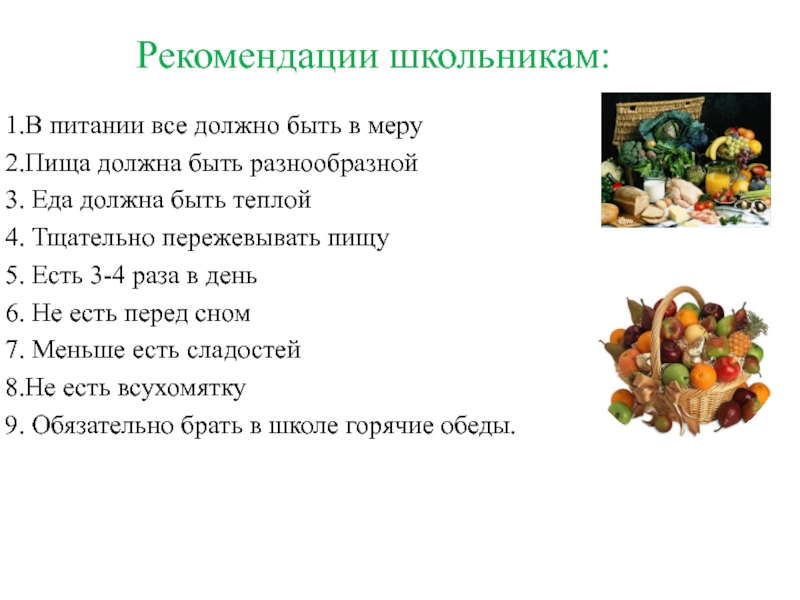 Рекомендации школьникам:

1.В питании все должно быть в меру
2.Пища должна быть разнообразной
3. Еда должна быть теплой
4. Тщательно пережевывать пищу
5. Есть 3-4 раза в день
6. Не есть перед сном
7. Меньше есть сладостей
8.Не есть всухомятку
9. Обязательно брать в школе горячие обеды.